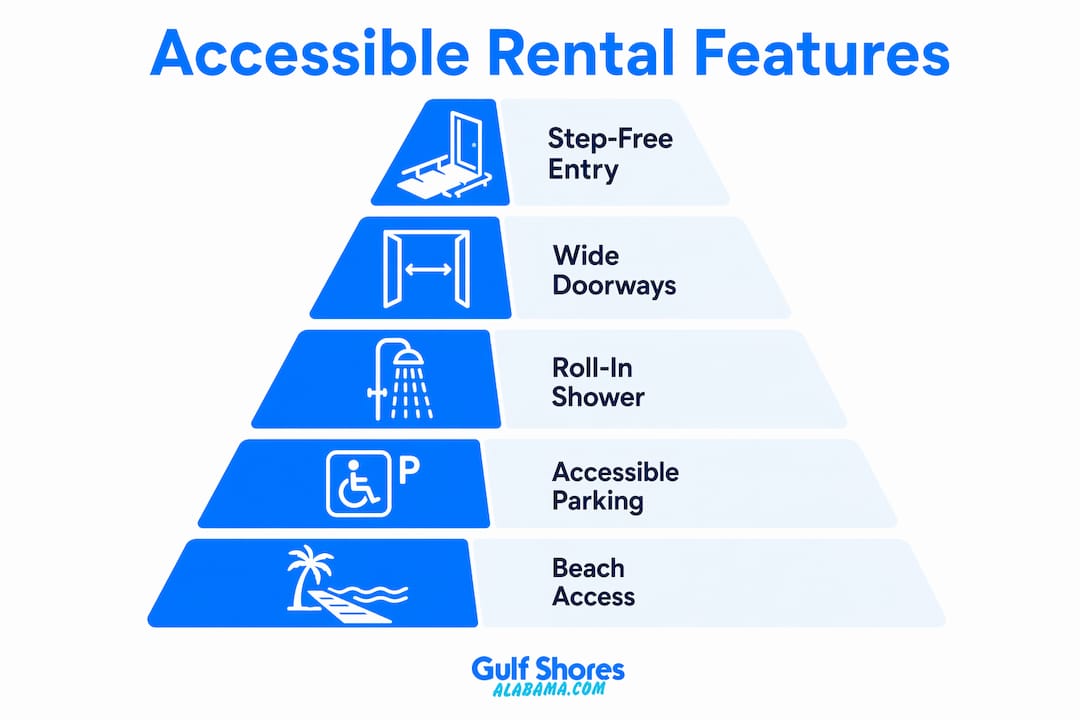 Accessible Rental Features

Step-Free Entry

Wide Doorways

Roll-In Shower

P

Accessible Parking

Beach Access

Gulf Shores
ALABAMA.COM